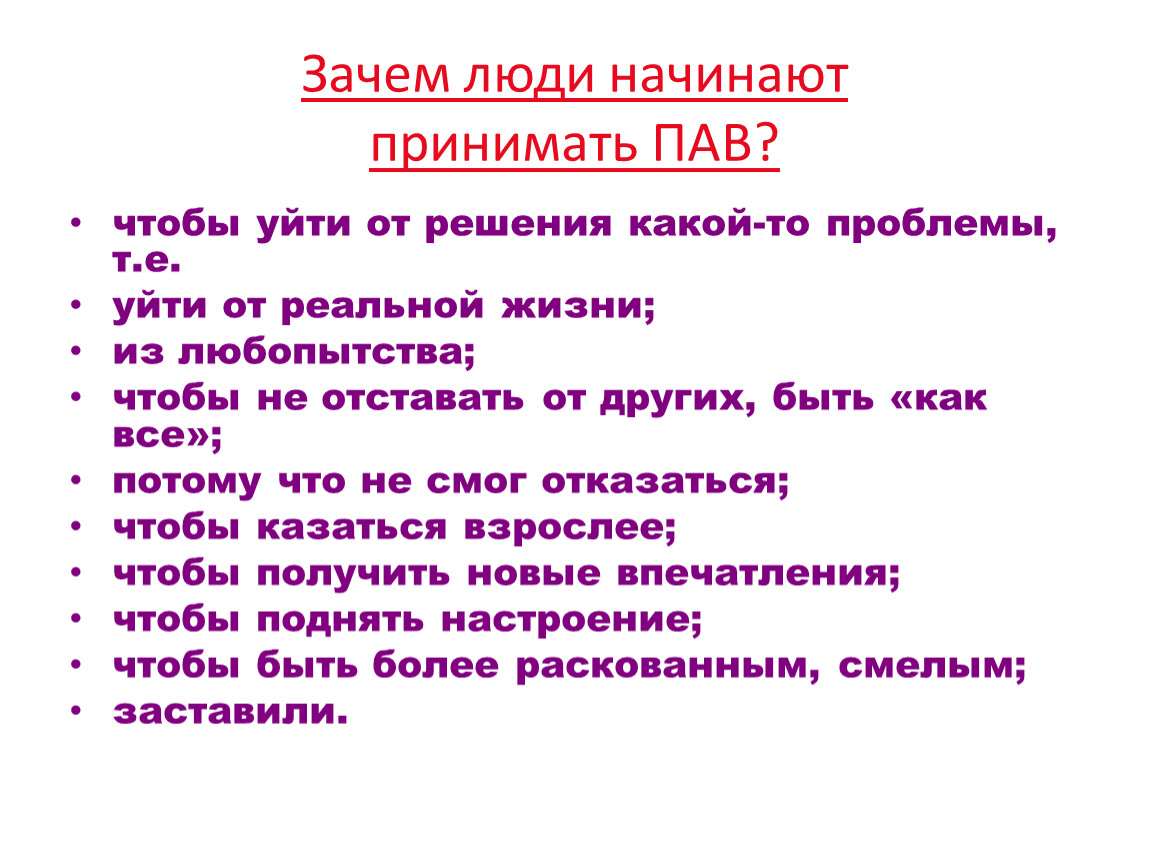 Зачем люди начинают принимать ПАВ?

• чтобы уйти от решения какой-то проблемы, т.е.
• уйти от реальной жизни;
• из любопытства;
• чтобы не отставать от других, быть «как все»;
• потому что не смог отказаться;
• чтобы казаться взрослее;
• чтобы получить новые впечатления;
• чтобы поднять настроение;
• чтобы быть более раскованным, смелым;
• заставили.